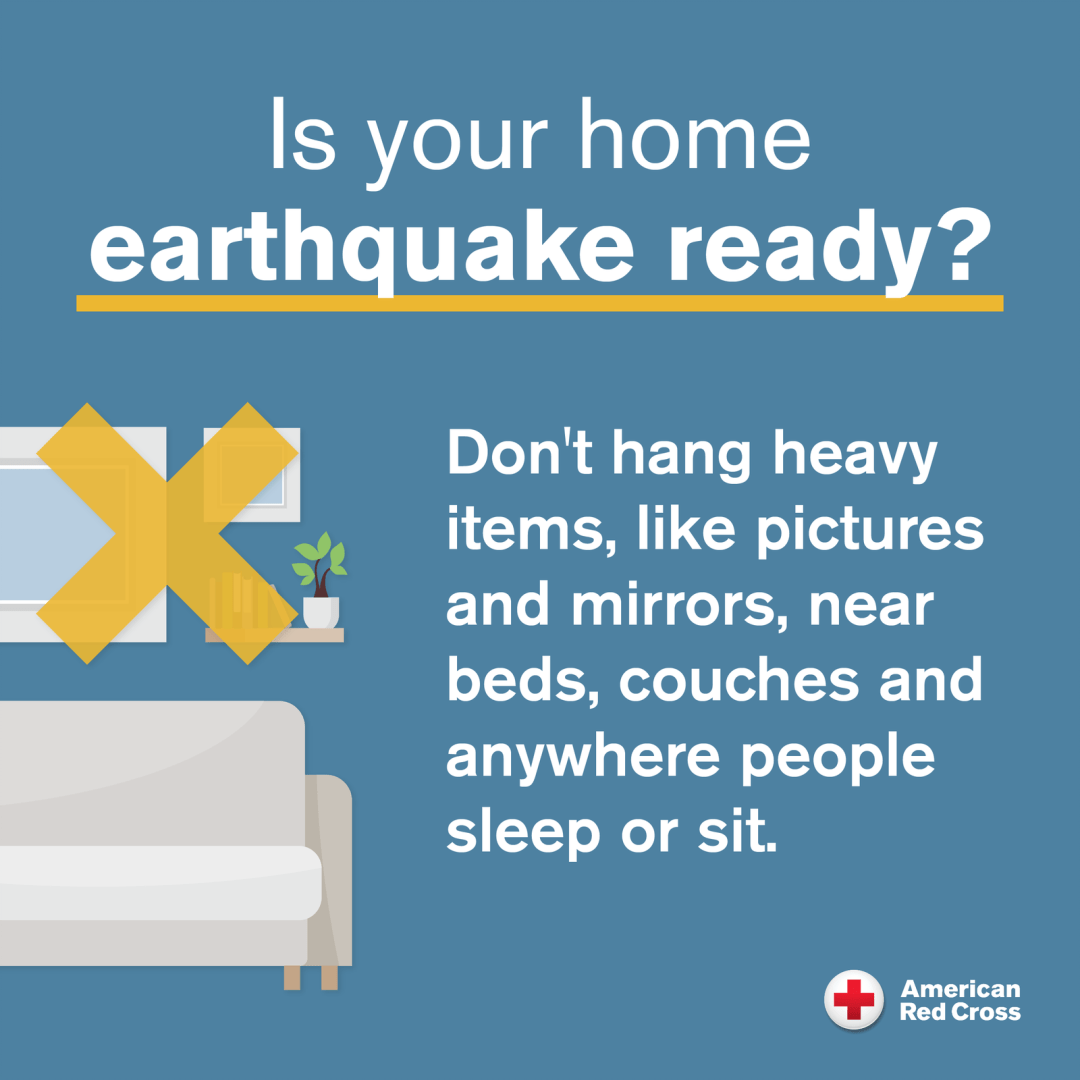 Is your home
earthquake ready?

Don't hang heavy items, like pictures and mirrors, near beds, couches and anywhere people sleep or sit.

American Red Cross